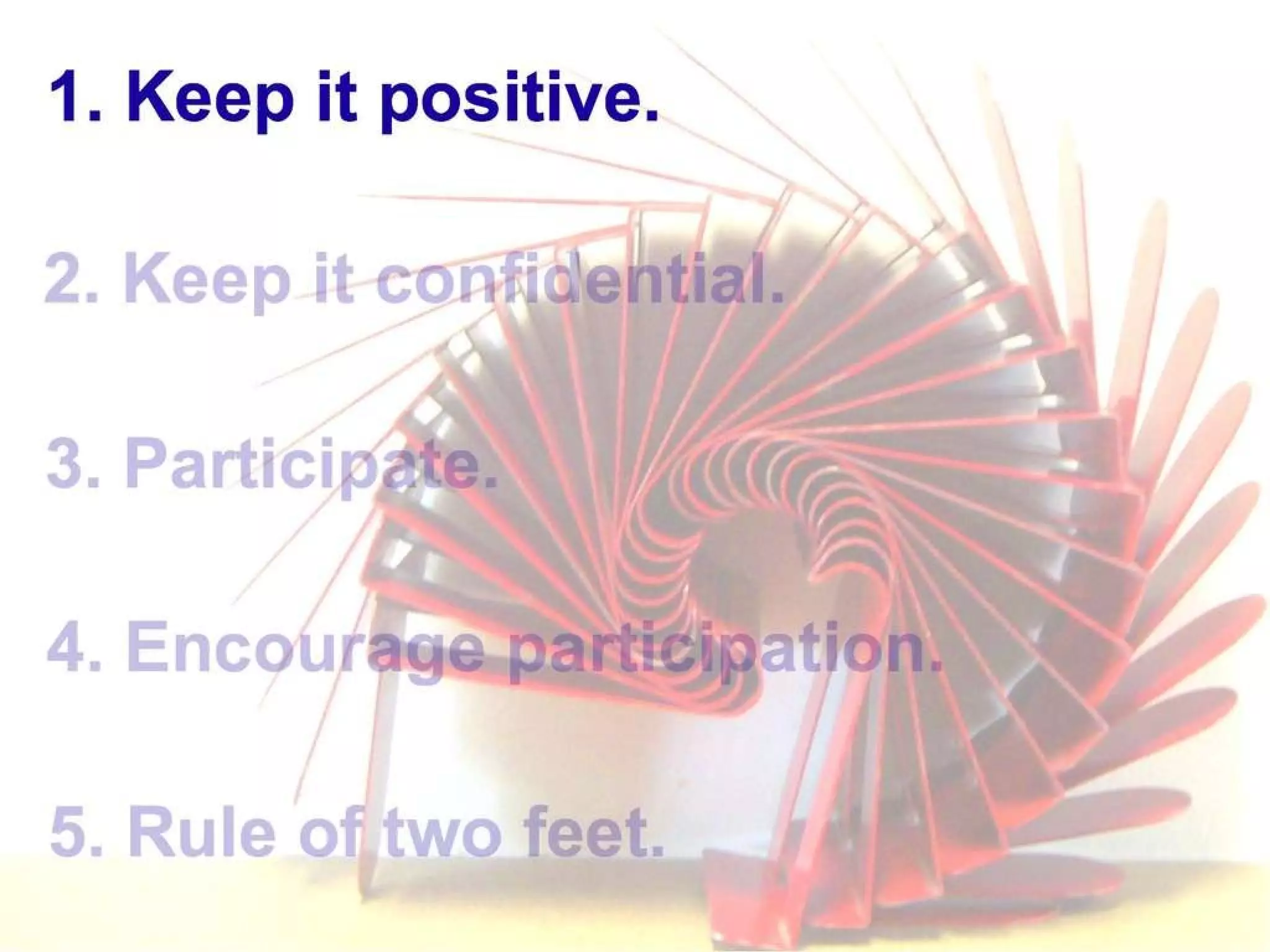 1. Keep it positive.

2. Keep it confidential.

3. Participate.

4. Encourage participation.

5. Rule of two feet.